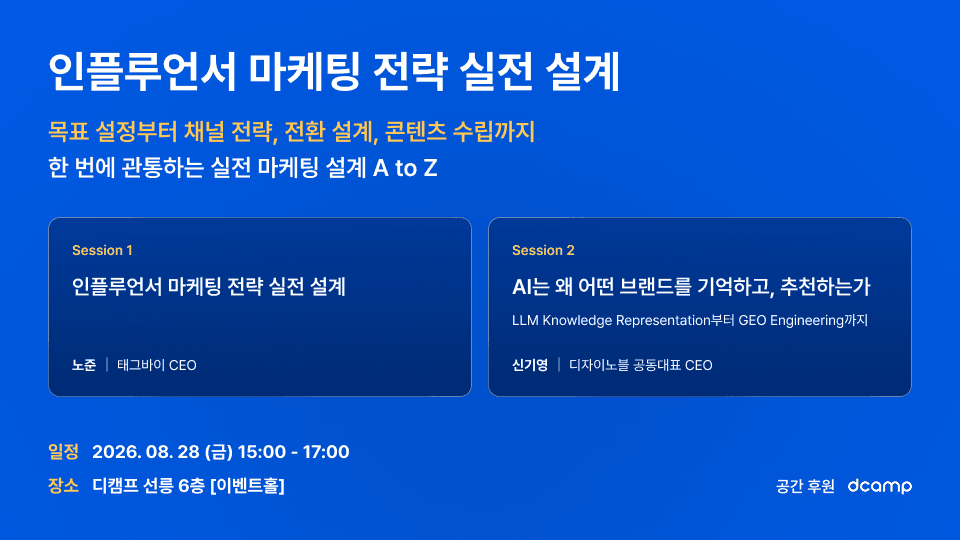 인플루언서 마케팅 전략 실전 설계

목표 설정부터 채널 전략, 전환 설계, 콘텐츠 수립까지
한 번에 관통하는 실전 마케팅 설계 A to Z

Session 1
인플루언서 마케팅 전략 실전 설계
노준 | 태그바이 CEO

Session 2
AI는 왜 어떤 브랜드를 기억하고, 추천하는가
LLM Knowledge Representation부터 GEO Engineering까지
신기영 | 디자이노블 공동대표 CEO

일정 2026. 08. 28 (금) 15:00 - 17:00
장소 디캠프 선릉 6층 [이벤트홀]

공간 후원 dcamp